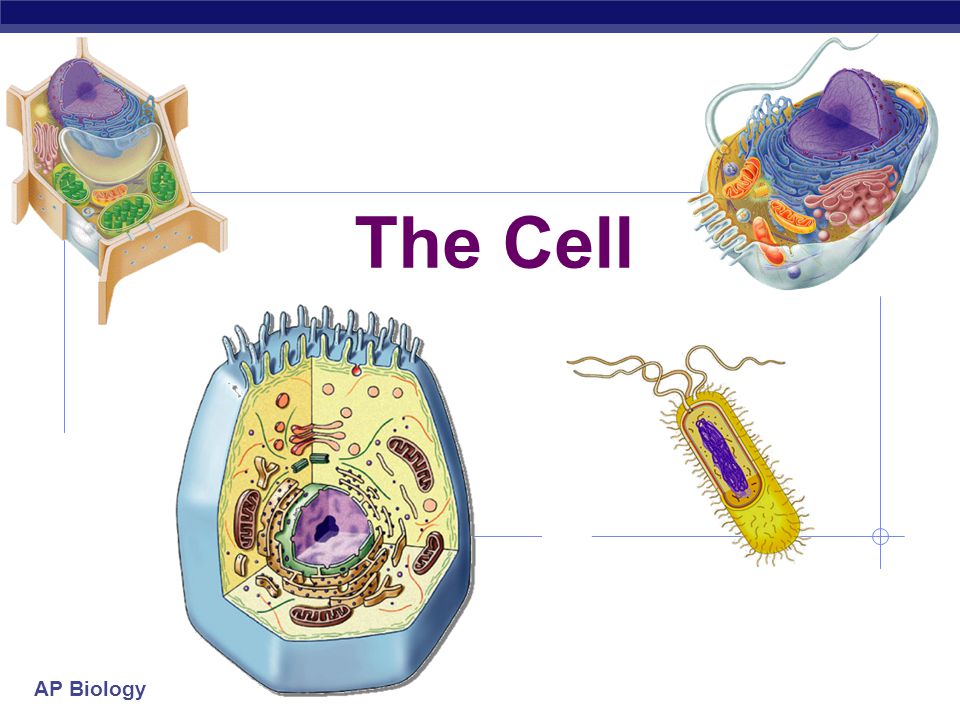 The Cell

AP Biology